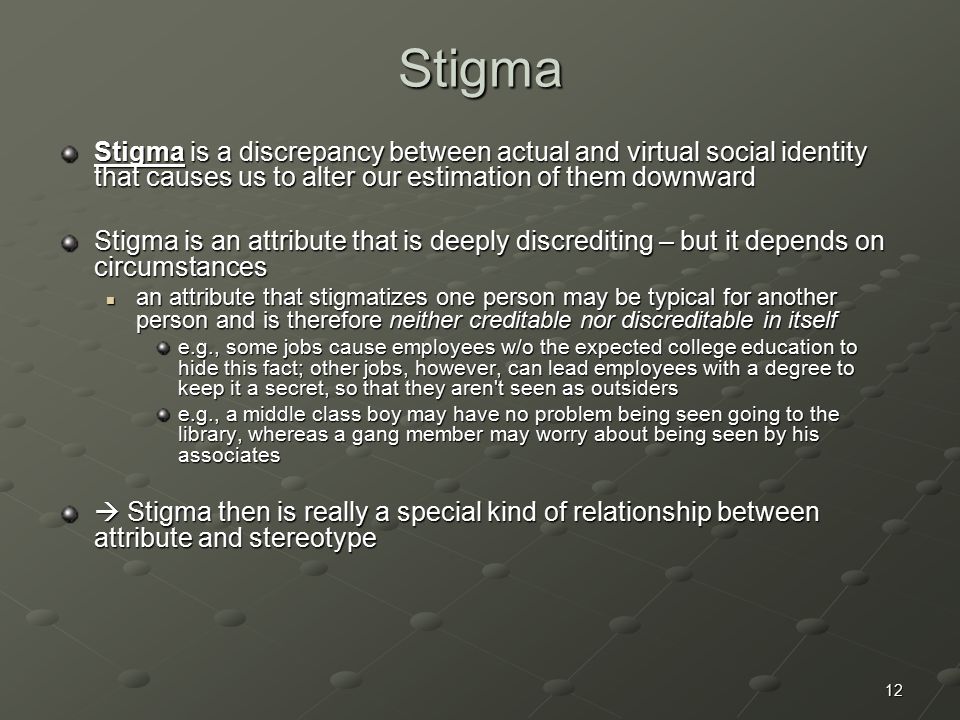 Stigma

Stigma is a discrepancy between actual and virtual social identity that causes us to alter our estimation of them downward

Stigma is an attribute that is deeply discrediting – but it depends on circumstances

an attribute that stigmatizes one person may be typical for another person and is therefore neither creditable nor discreditable in itself

e.g., some jobs cause employees w/o the expected college education to hide this fact; other jobs, however, can lead employees with a degree to keep it a secret, so that they aren't seen as outsiders

e.g., a middle class boy may have no problem being seen going to the library, whereas a gang member may worry about being seen by his associates

→ Stigma then is really a special kind of relationship between attribute and stereotype

12